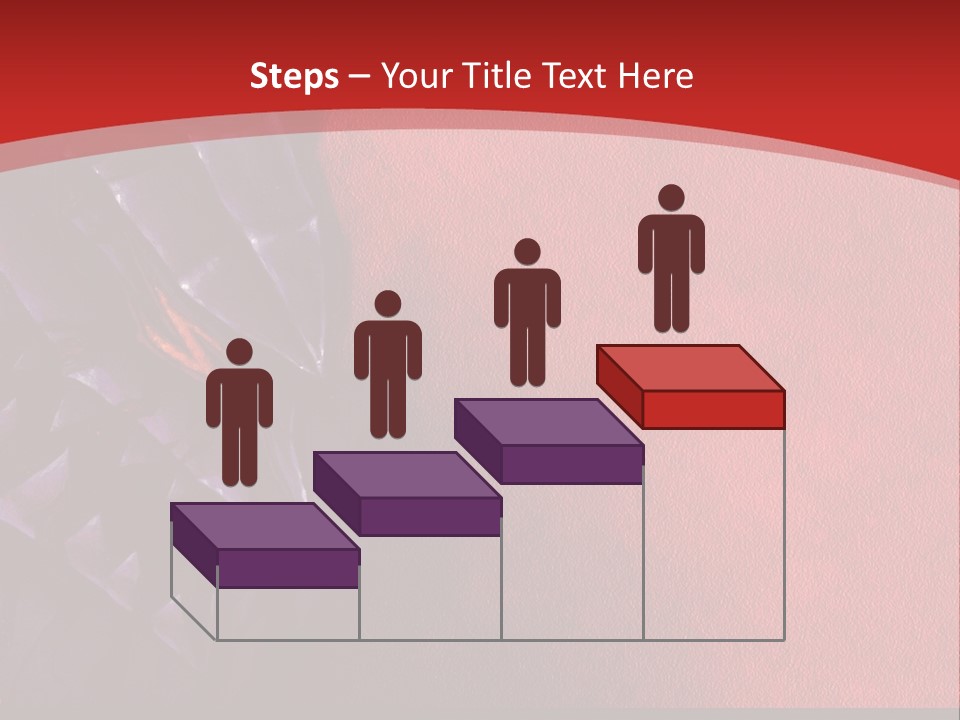 Steps – Your Title Text Here